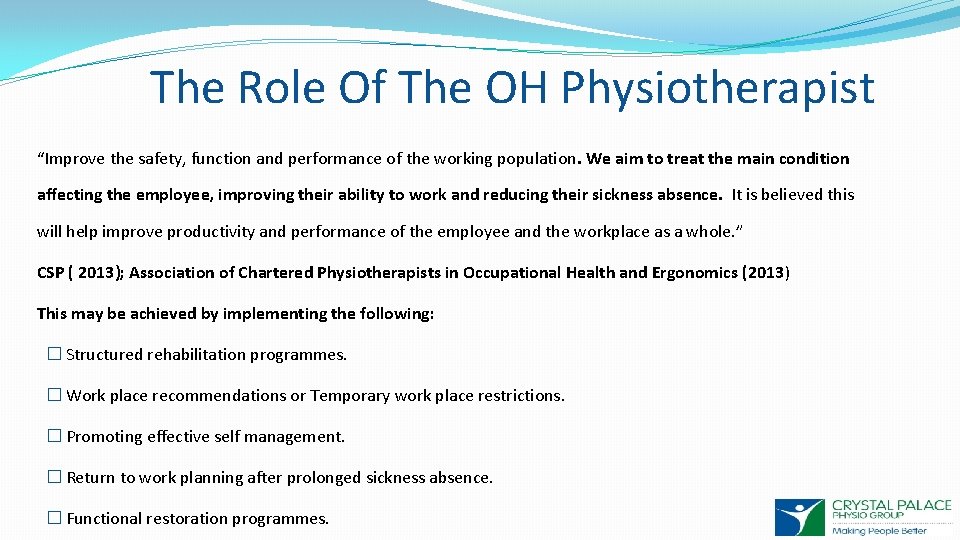 The Role Of The OH Physiotherapist

“Improve the safety, function and performance of the working population. We aim to treat the main condition affecting the employee, improving their ability to work and reducing their sickness absence. It is believed this will help improve productivity and performance of the employee and the workplace as a whole.”

CSP ( 2013); Association of Chartered Physiotherapists in Occupational Health and Ergonomics (2013)

This may be achieved by implementing the following:

☐ Structured rehabilitation programmes.

☐ Work place recommendations or Temporary work place restrictions.

☐ Promoting effective self management.

☐ Return to work planning after prolonged sickness absence.

☐ Functional restoration programmes.

CRYSTAL PALACE PHYSIO GROUP Making People Better